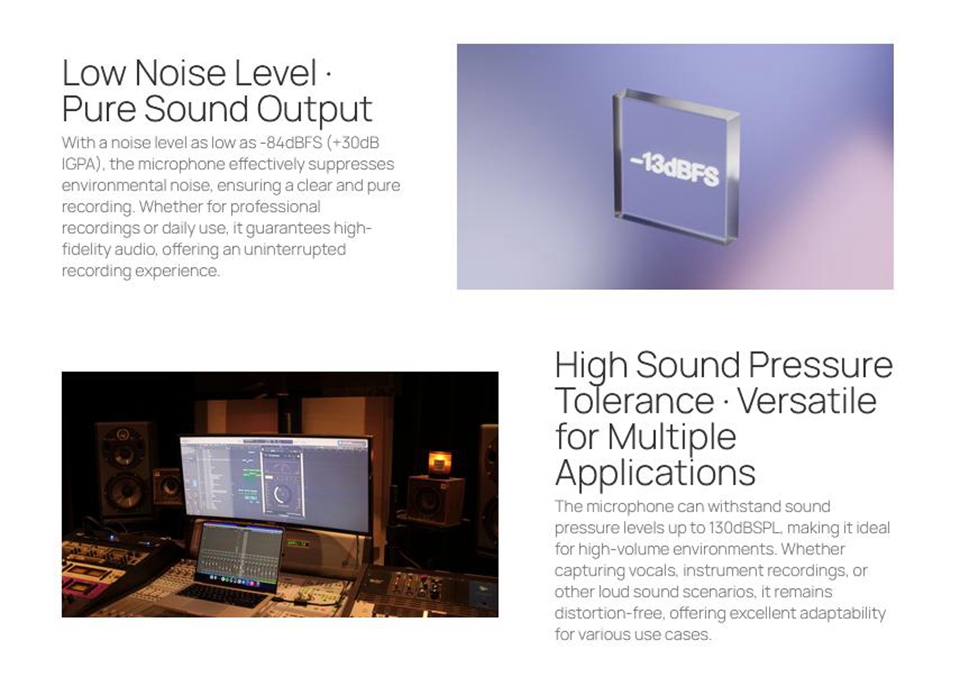 Low Noise Level · Pure Sound Output

With a noise level as low as -84dBFS (+30dB IGPA), the microphone effectively suppresses environmental noise, ensuring a clear and pure recording. Whether for professional recordings or daily use, it guarantees high-fidelity audio, offering an uninterrupted recording experience.

-13dBFS

High Sound Pressure Tolerance · Versatile for Multiple Applications

The microphone can withstand sound pressure levels up to 130dBSPL, making it ideal for high-volume environments. Whether capturing vocals, instrument recordings, or other loud sound scenarios, it remains distortion-free, offering excellent adaptability for various use cases.